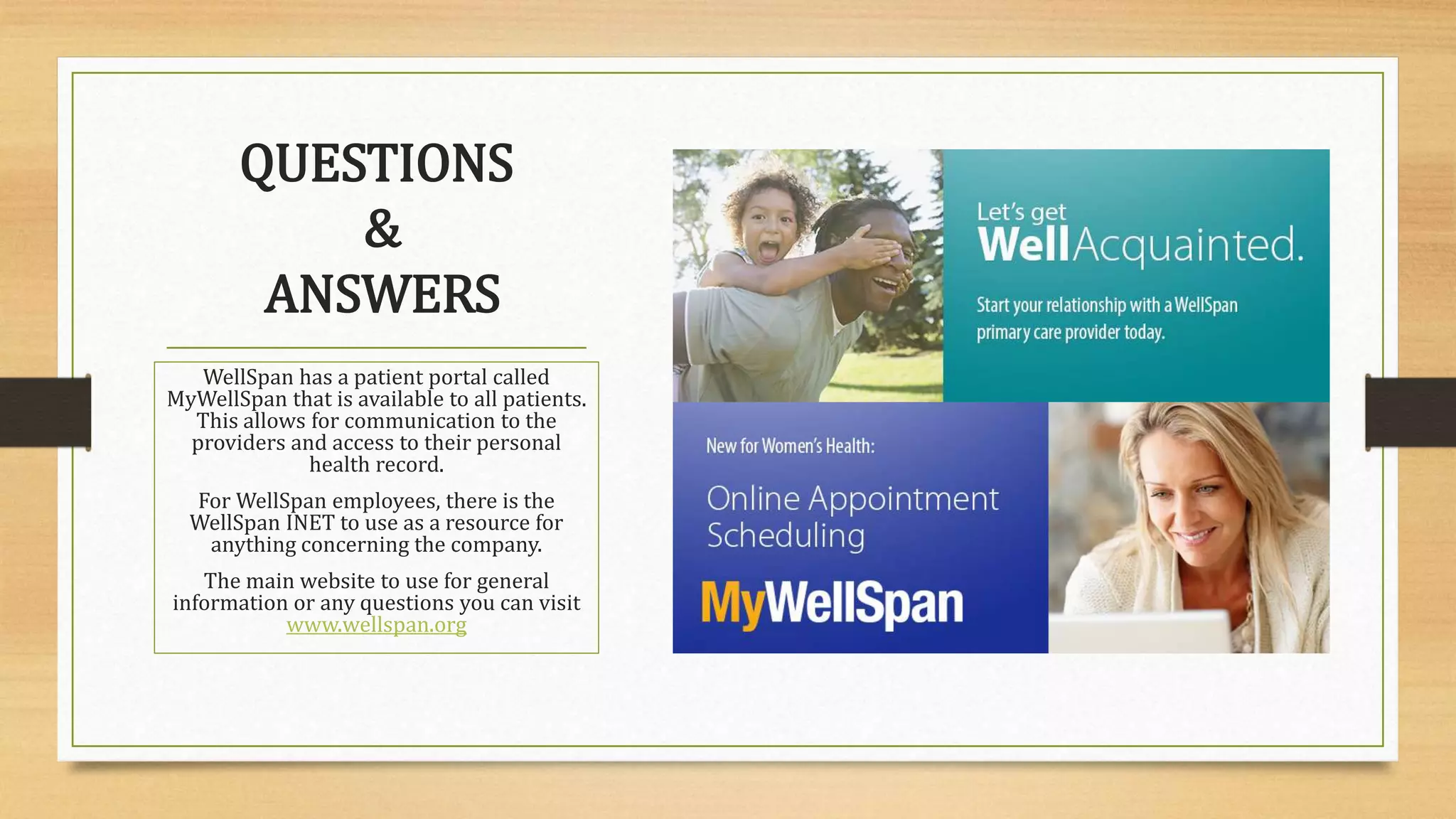 QUESTIONS
&
ANSWERS

WellSpan has a patient portal called MyWellSpan that is available to all patients. This allows for communication to the providers and access to their personal health record.

For WellSpan employees, there is the WellSpan INET to use as a resource for anything concerning the company.

The main website to use for general information or any questions you can visit www.wellspan.org

Let's get
WellAcquainted.

Start your relationship with a WellSpan primary care provider today.

New for Women's Health:

Online Appointment Scheduling

MyWellSpan